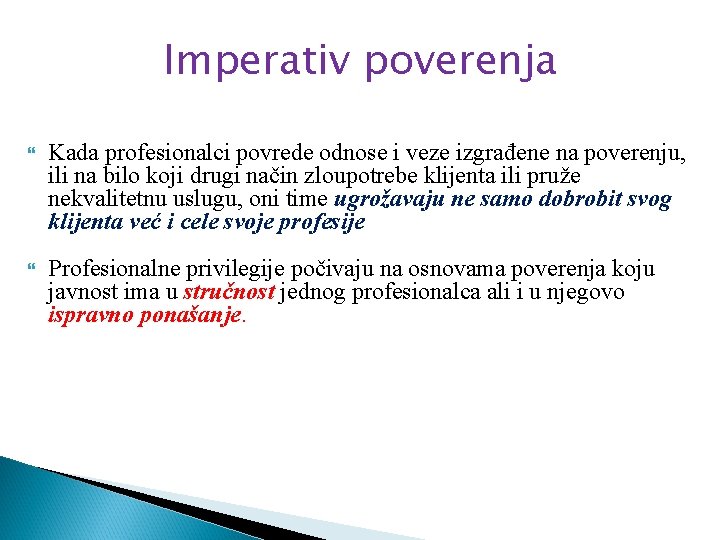 Imperativ poverenja

Kada profesionalci povrede odnose i veze izgrađene na poverenju, ili na bilo koji drugi način zloupotrebe klijenta ili pruže nekvalitetnu uslugu, oni time ugrožavaju ne samo dobrobit svog klijenta već i cele svoje profesije

Profesionalne privilegije počivaju na osnovama poverenja koju javnost ima u stručnost jednog profesionalca ali i u njegovo ispravno ponašanje.